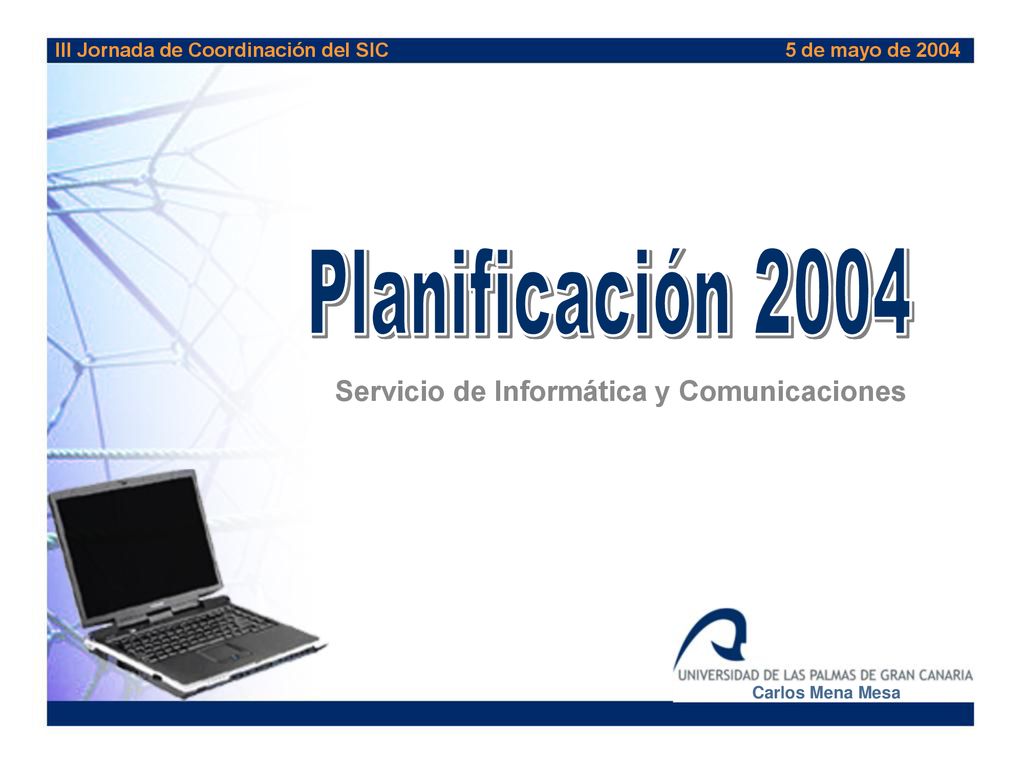 III Jornada de Coordinación del SIC

5 de mayo de 2004

Planificación 2004

Servicio de Informática y Comunicaciones

UNIVERSIDAD DE LAS PALMAS DE GRAN CANARIA

Carlos Mena Mesa